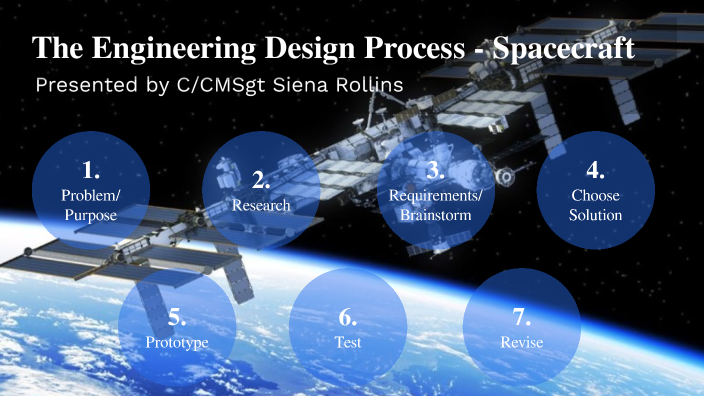 The Engineering Design Process - Spacecraft

Presented by C/CMSgt Siena Rollins

1.
Problem/
Purpose

2.
Research

3.
Requirements/
Brainstorm

4.
Choose
Solution

5.
Prototype

6.
Test

7.
Revise